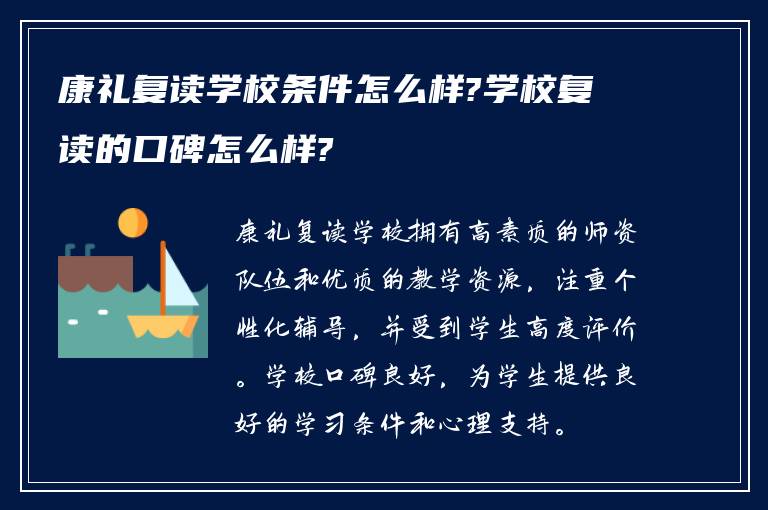 康礼复读学校条件怎么样?学校复读的口碑怎么样?

康礼复读学校拥有高素质的师资队伍和优质的教学资源，注重个性化辅导，并受到学生高度评价。学校口碑良好，为学生提供良好的学习条件和心理支持。